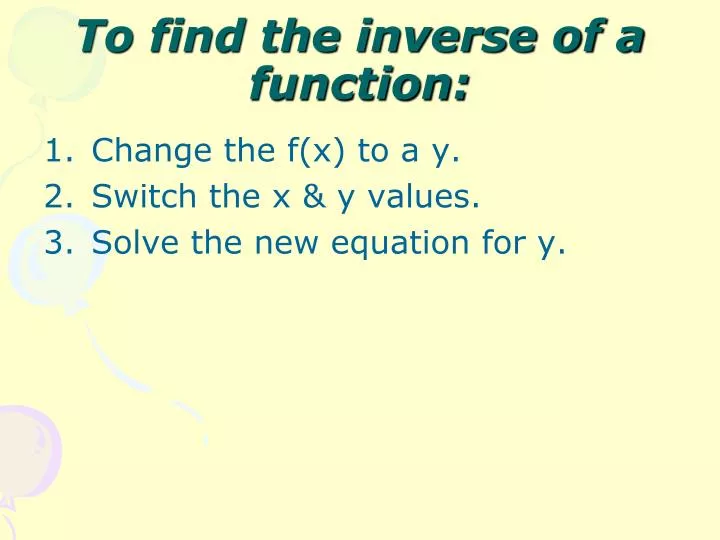 To find the inverse of a function:

1. Change the f(x) to a y.
2. Switch the x & y values.
3. Solve the new equation for y.